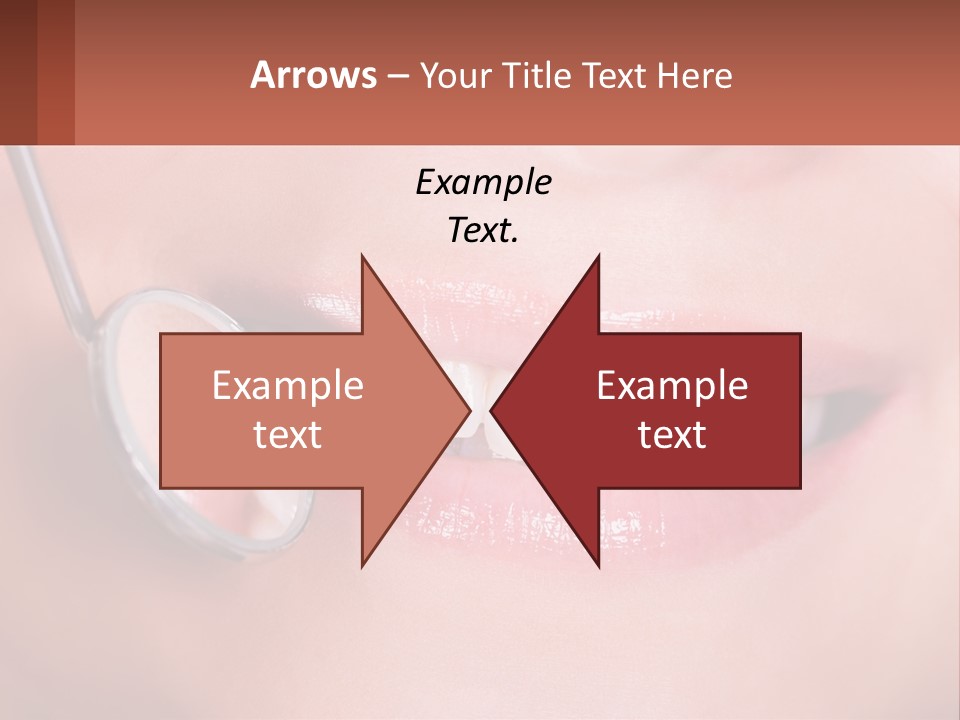 Arrows – Your Title Text Here

Example Text.

Example text

Example text